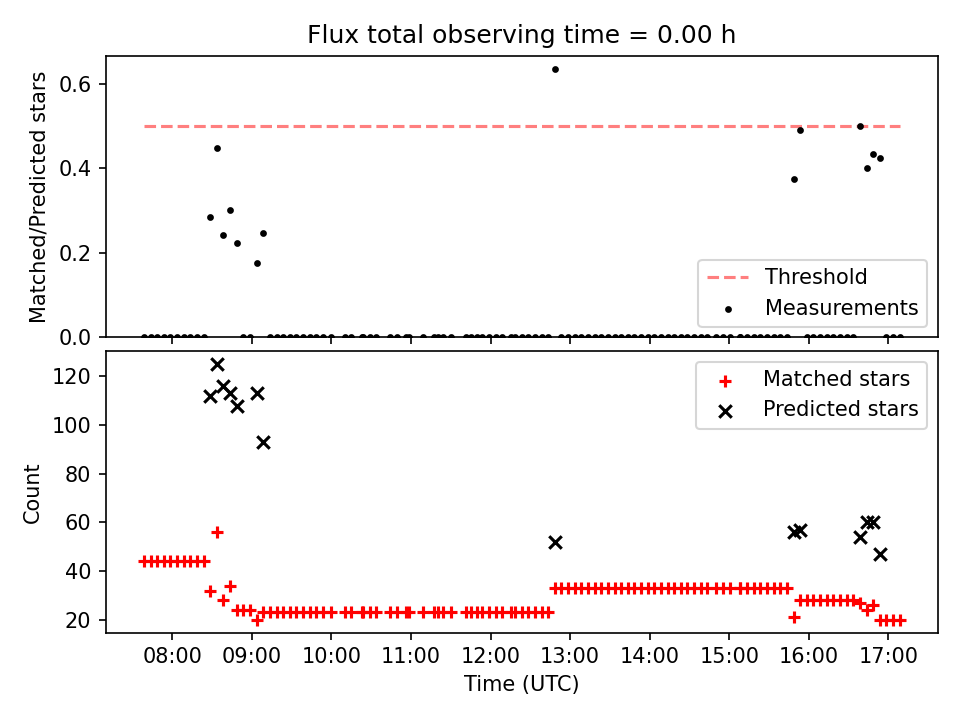 Flux total observing time = 0.00 h

Matched/Predicted stars

0.6
0.4
0.2
0.0

Threshold
Measurements

Count

120
100
80
60
40
20

Matched stars
Predicted stars

08:00
09:00
10:00
11:00
12:00
13:00
14:00
15:00
16:00
17:00

Time (UTC)